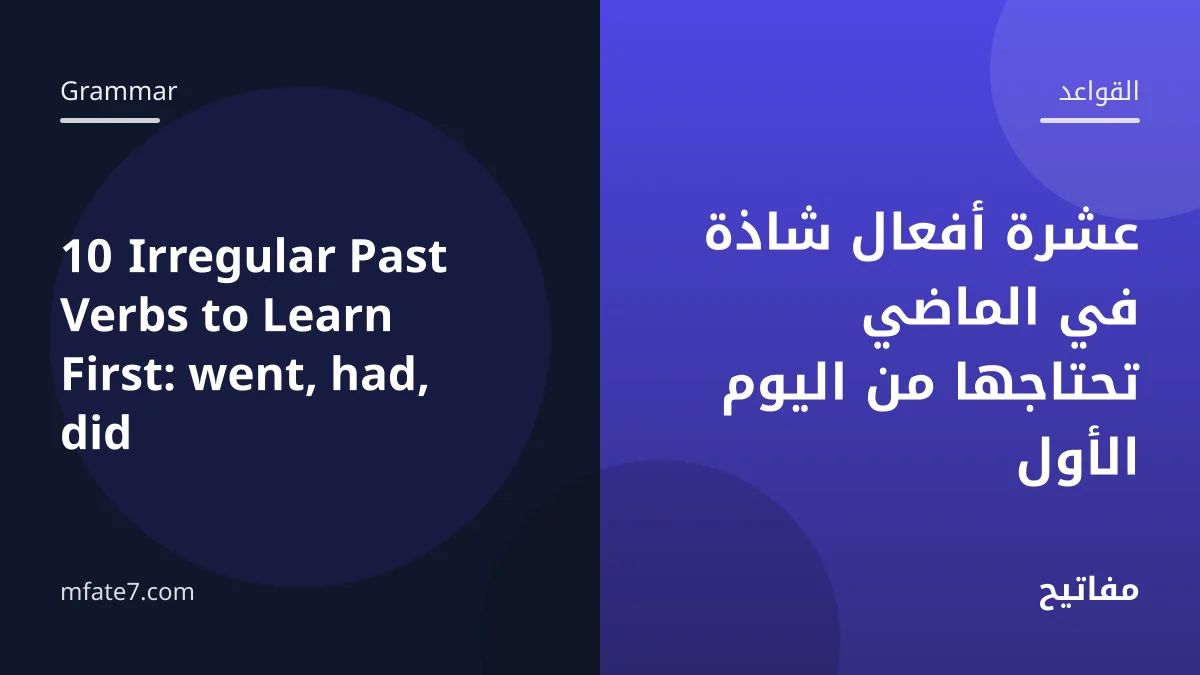 Grammar

10 Irregular Past Verbs to Learn First: went, had, did

mfate7.com

القواعد

عشرة أفعال شاذة في الماضي تحتاجها من اليوم الأول

مفاتيح